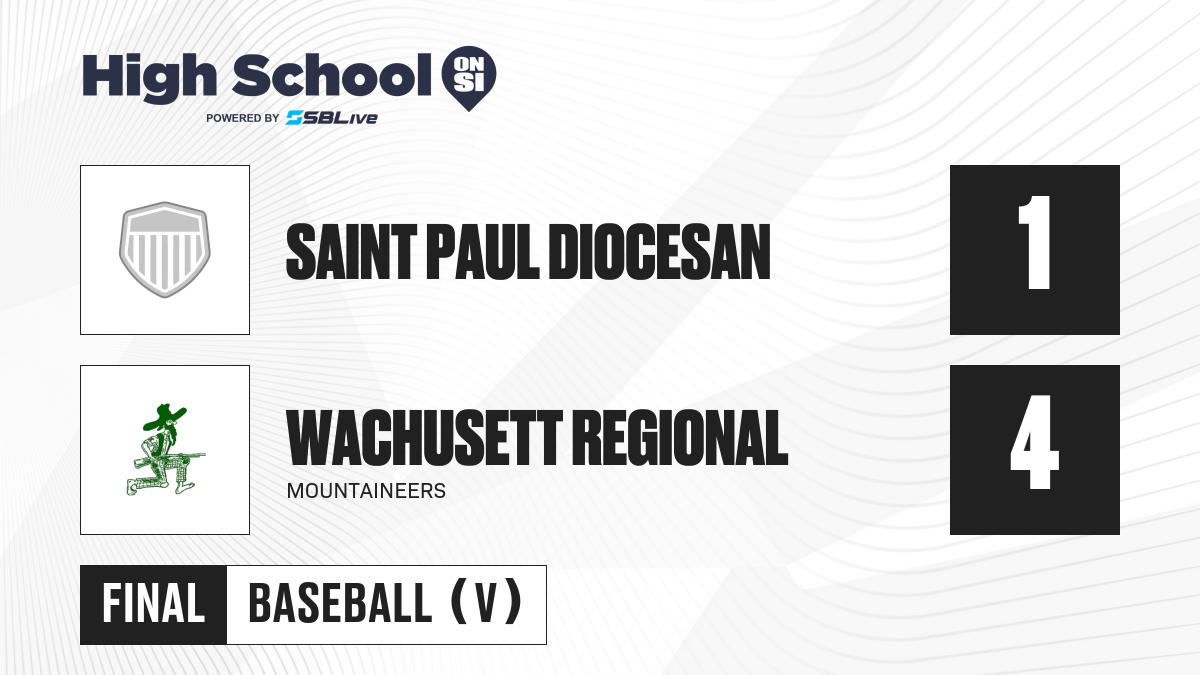 High School ON SI
POWERED BY SBLive

SAINT PAUL DIOCESAN
1

WACHUSETT REGIONAL
MOUNTAINEERS
4

FINAL
BASEBALL (V)